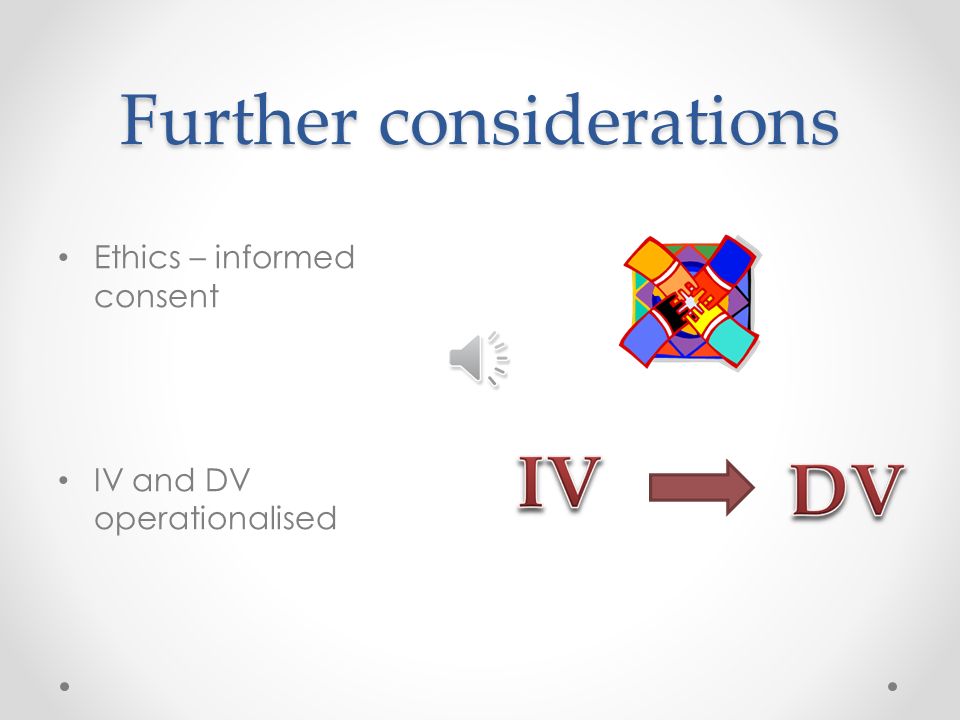 Further considerations

• Ethics – informed consent

• IV and DV operationalised

IV

DV